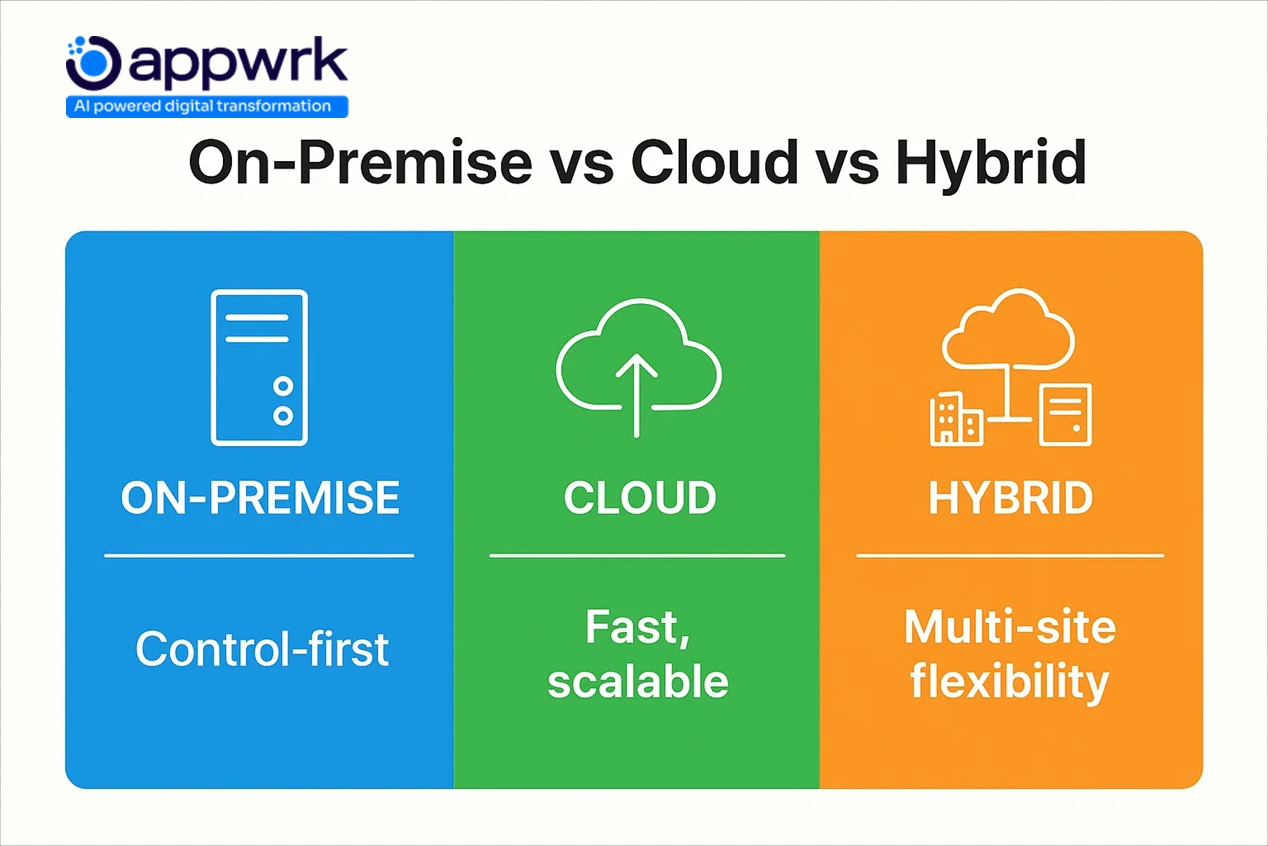 appwrk
AI powered digital transformation

On-Premise vs Cloud vs Hybrid

ON-PREMISE

Control-first

CLOUD

Fast, scalable

HYBRID

Multi-site flexibility